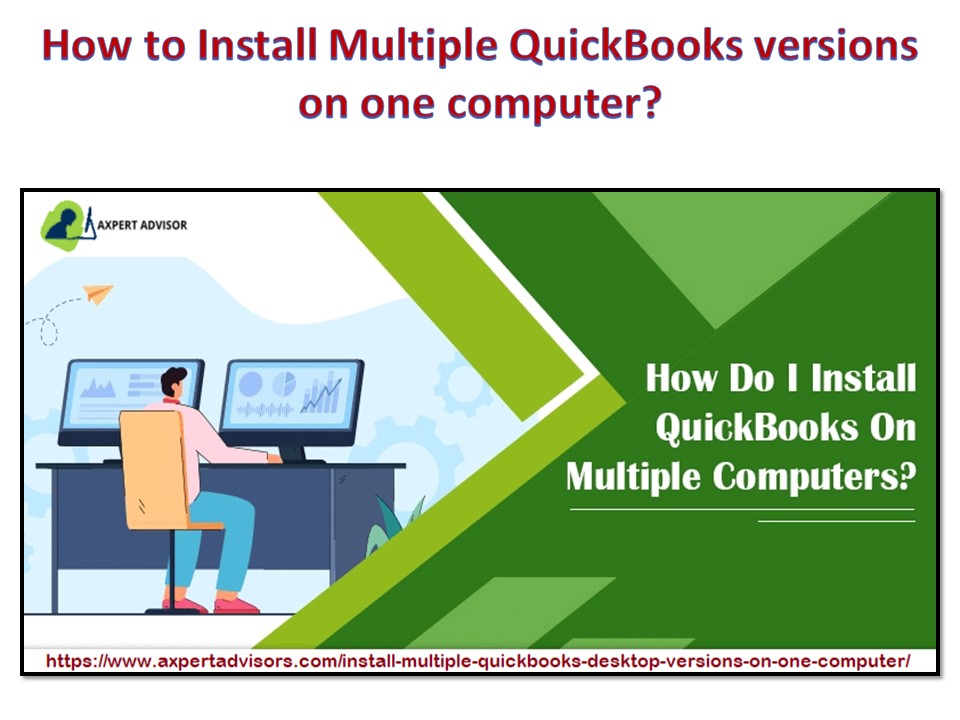 How to Install Multiple QuickBooks versions on one computer?

AXPERT ADVISOR

How Do I Install QuickBooks On Multiple Computers?

https://www.axpertadvisors.com/install-multiple-quickbooks-desktop-versions-on-one-computer/